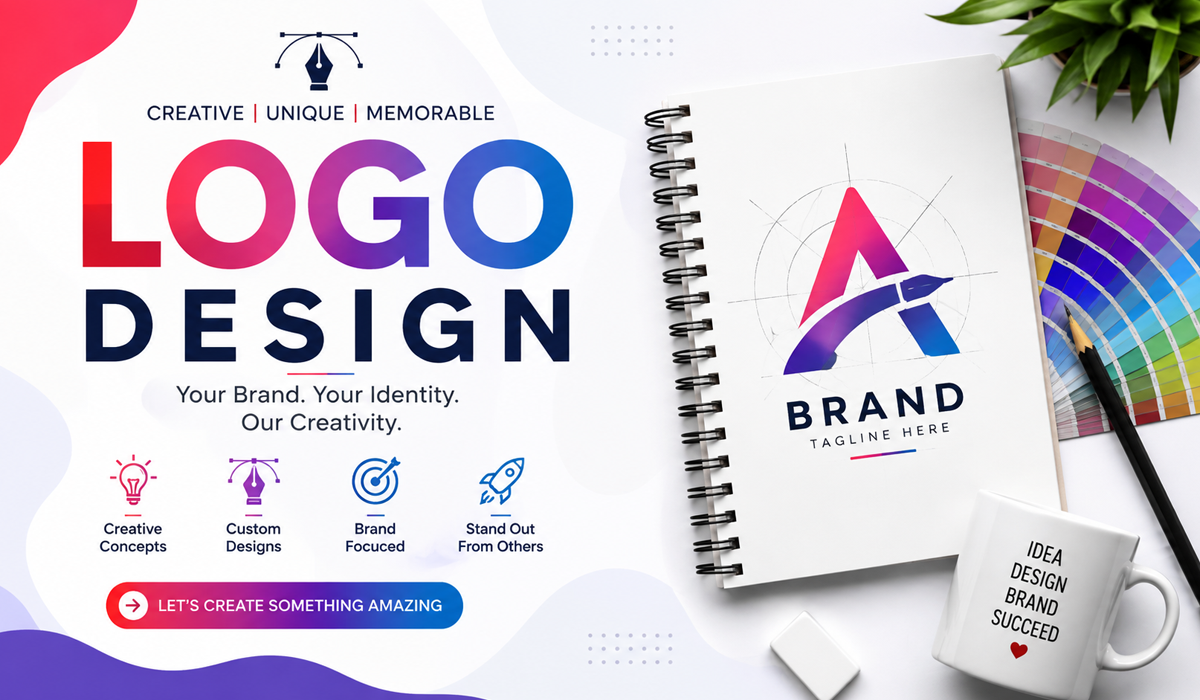 CREATIVE | UNIQUE | MEMORABLE

LOGO
DESIGN

Your Brand. Your Identity. Our Creativity.

Creative Concepts

Custom Designs

Brand Focuced

Stand Out From Others

LET'S CREATE SOMETHING AMAZING

BRAND
TAGLINE HERE

IDEA
DESIGN
BRAND
SUCCEED